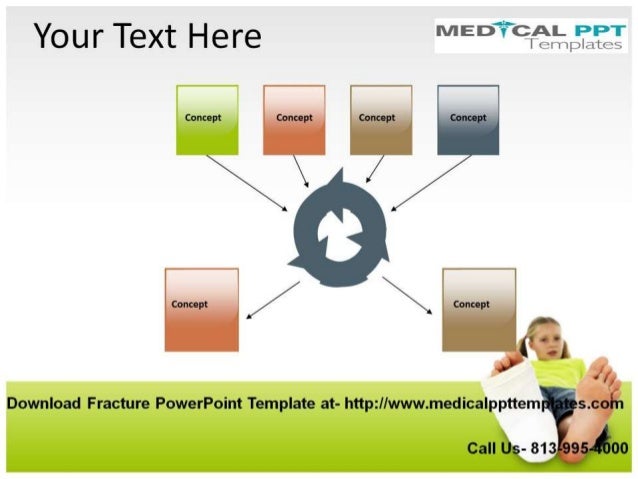 Your Text Here

MEDICAL PPT Templates

Concept

Concept

Concept

Concept

Concept

Concept

Download Fracture PowerPoint Template at- http://www.medicalppttemplates.com

Call Us- 813-995-4000